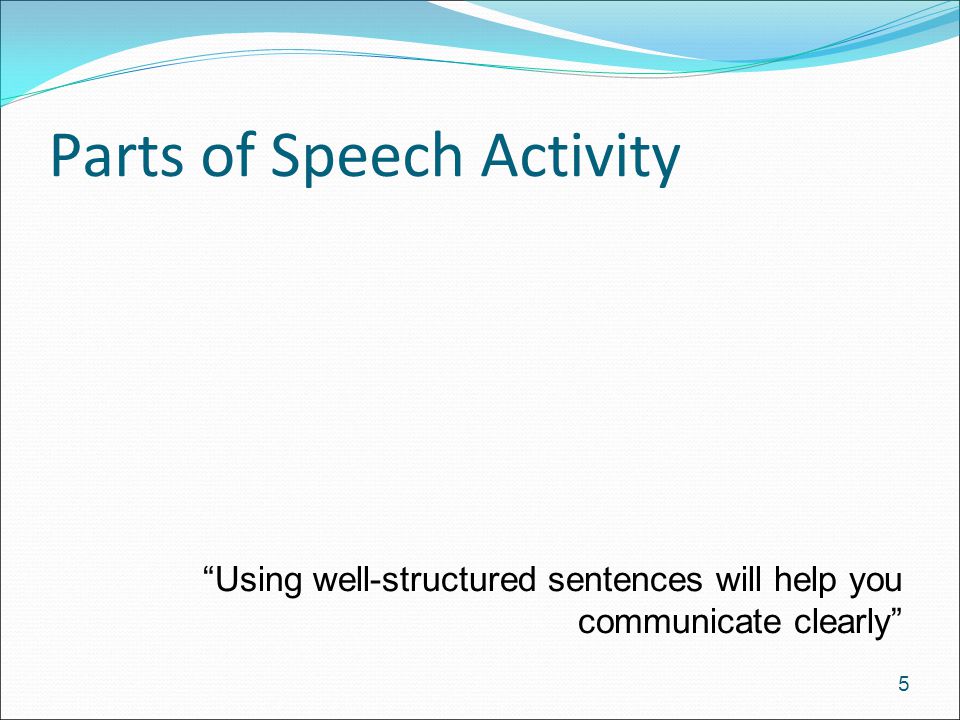 Parts of Speech Activity

“Using well-structured sentences will help you communicate clearly”

5